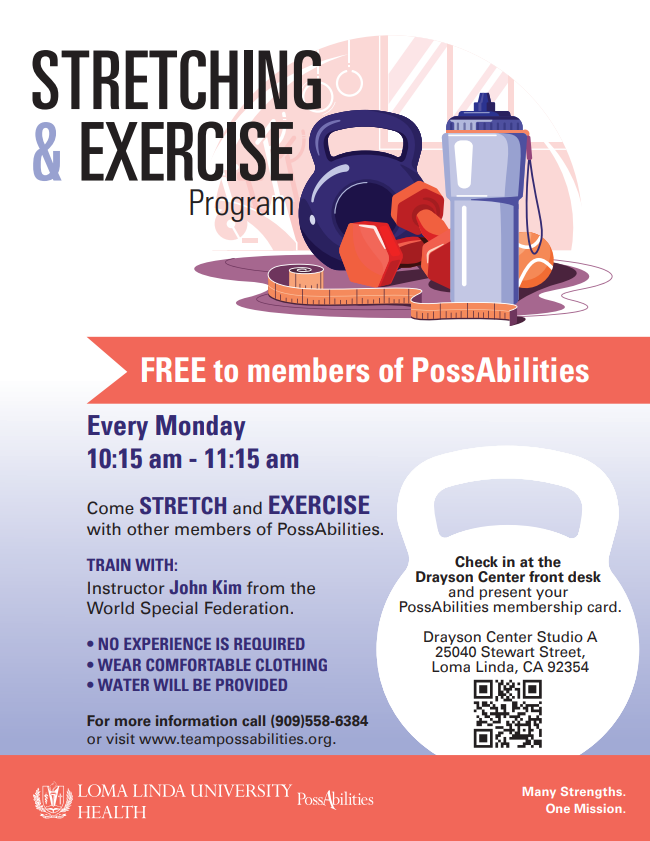 STRETCHING & EXERCISE Program

FREE to members of PossAbilities

Every Monday
10:15 am - 11:15 am

Come STRETCH and EXERCISE with other members of PossAbilities.

TRAIN WITH:
Instructor John Kim from the World Special Federation.

• NO EXPERIENCE IS REQUIRED
• WEAR COMFORTABLE CLOTHING
• WATER WILL BE PROVIDED

For more information call (909)558-6384 or visit www.teampossabilities.org.

Check in at the Drayson Center front desk and present your PossAbilities membership card.

Drayson Center Studio A
25040 Stewart Street,
Loma Linda, CA 92354

LOMA LINDA UNIVERSITY HEALTH

PossAbilities

Many Strengths.
One Mission.